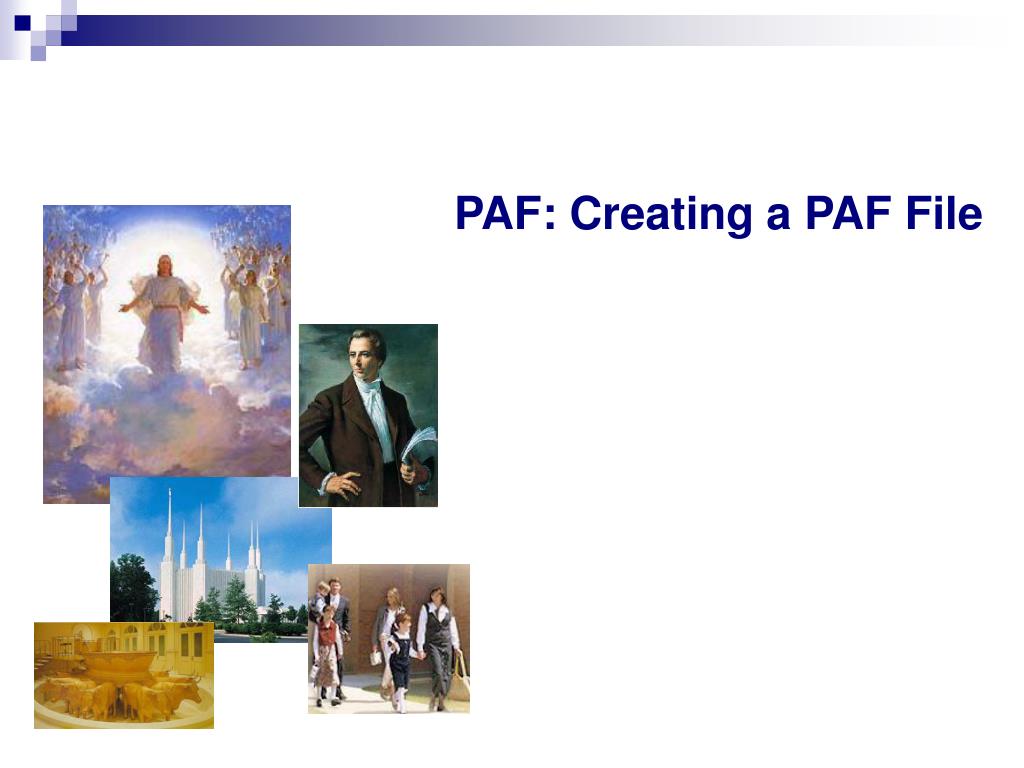 PAF: Creating a PAF File